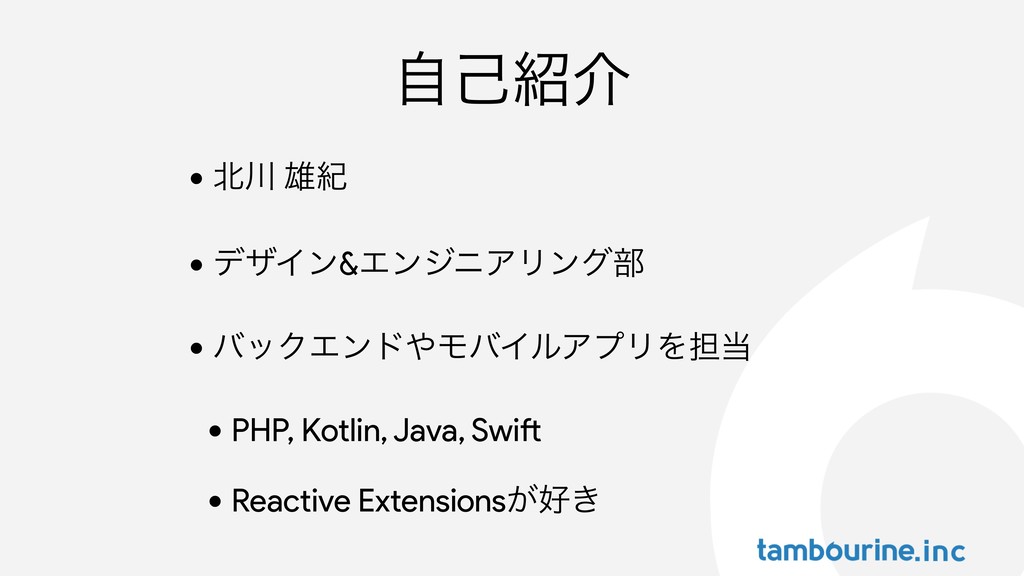 自己紹介

• 北川 雄紀

• デザイン&エンジニアリング部

• バックエンドやモバイルアプリを担当

• PHP, Kotlin, Java, Swift

• Reactive Extensionsが好き

tambourine.inc